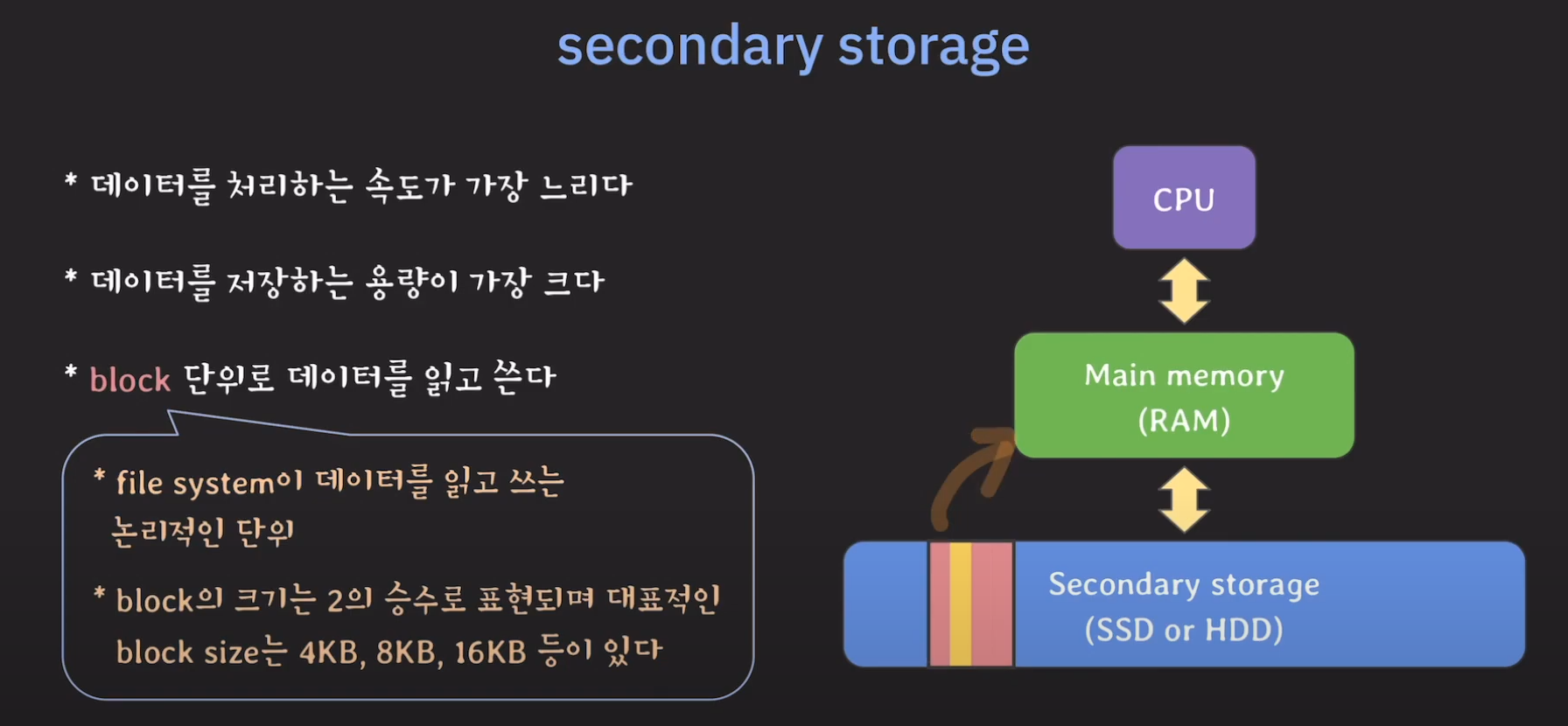 secondary storage

* 데이터를 처리하는 속도가 가장 느리다

* 데이터를 저장하는 용량이 가장 크다

* block 단위로 데이터를 읽고 쓴다

* file system이 데이터를 읽고 쓰는 논리적인 단위

* block의 크기는 2의 승수로 표현되며 대표적인 block size는 4KB, 8KB, 16KB 등이 있다

CPU

Main memory (RAM)

Secondary storage (SSD or HDD)